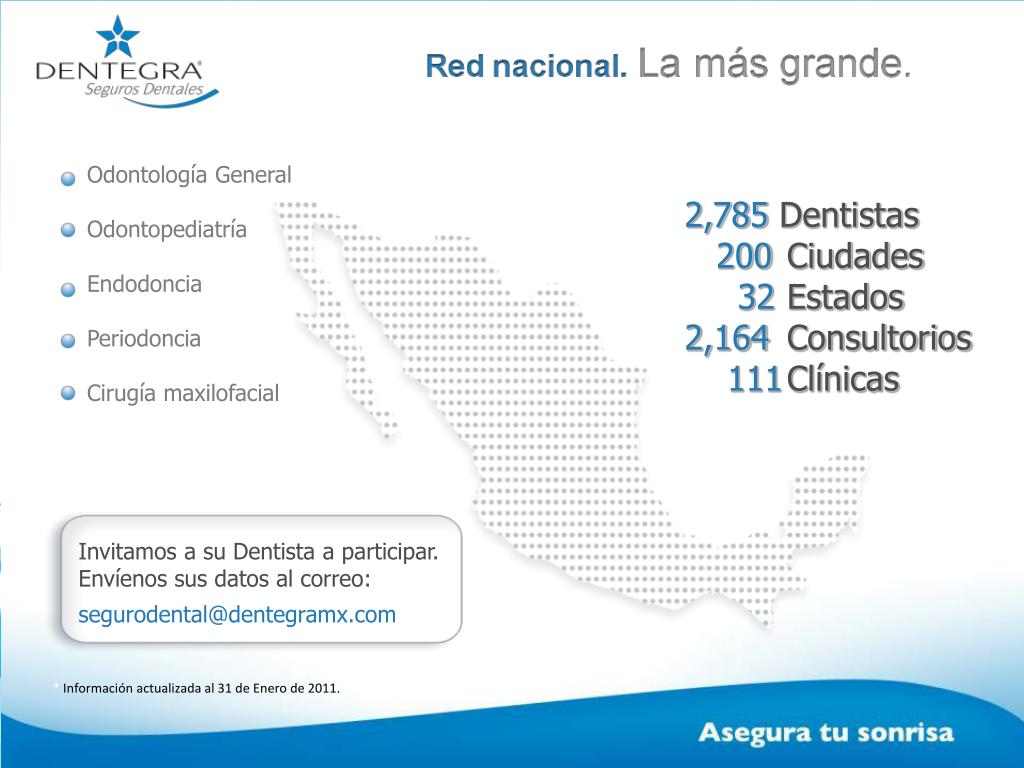 DENTEGRA®
Seguros Dentales

Red nacional. La más grande.

Odontología General

Odontopediatría

Endodoncia

Periodoncia

Cirugía maxilofacial

2,785 Dentistas
200 Ciudades
32 Estados
2,164 Consultorios
111 Clínicas

Invitamos a su Dentista a participar. Envíenos sus datos al correo:
segurodental@dentegramx.com

* Información actualizada al 31 de Enero de 2011.

Asegura tu sonrisa